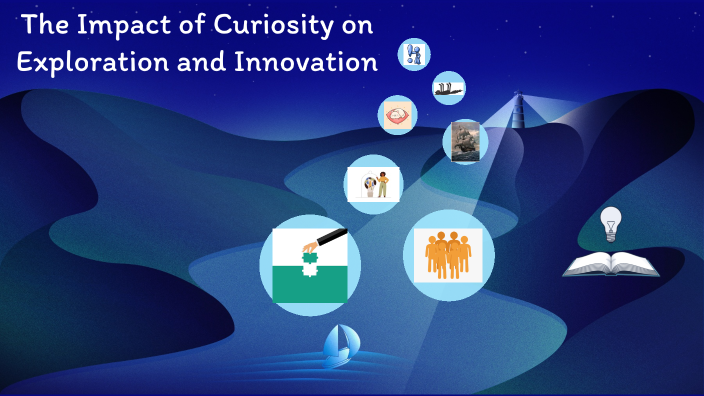 The Impact of Curiosity on Exploration and Innovation